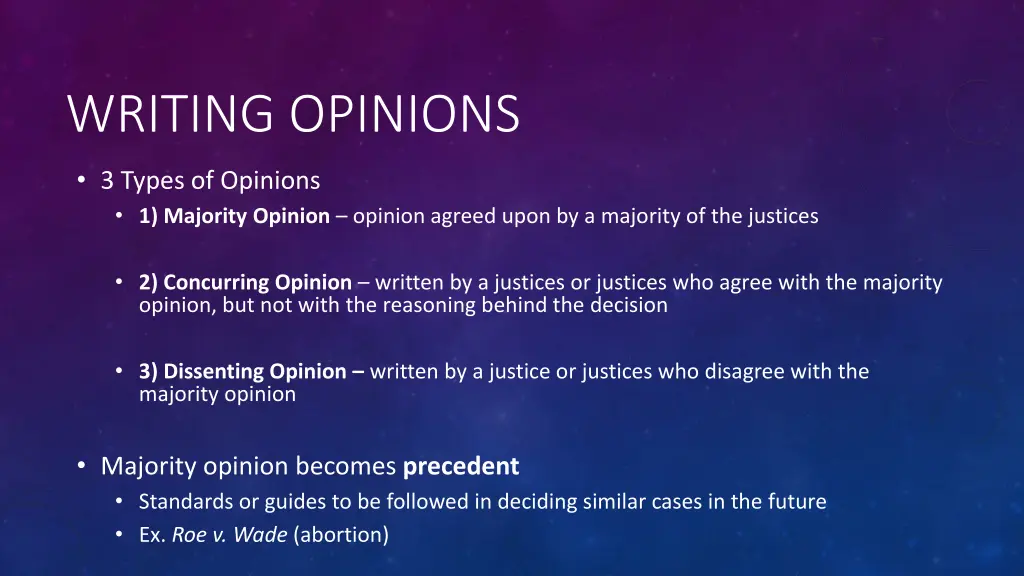 WRITING OPINIONS

• 3 Types of Opinions
  • 1) Majority Opinion – opinion agreed upon by a majority of the justices

  • 2) Concurring Opinion – written by a justices or justices who agree with the majority opinion, but not with the reasoning behind the decision

  • 3) Dissenting Opinion – written by a justice or justices who disagree with the majority opinion

• Majority opinion becomes precedent
  • Standards or guides to be followed in deciding similar cases in the future
  • Ex. Roe v. Wade (abortion)